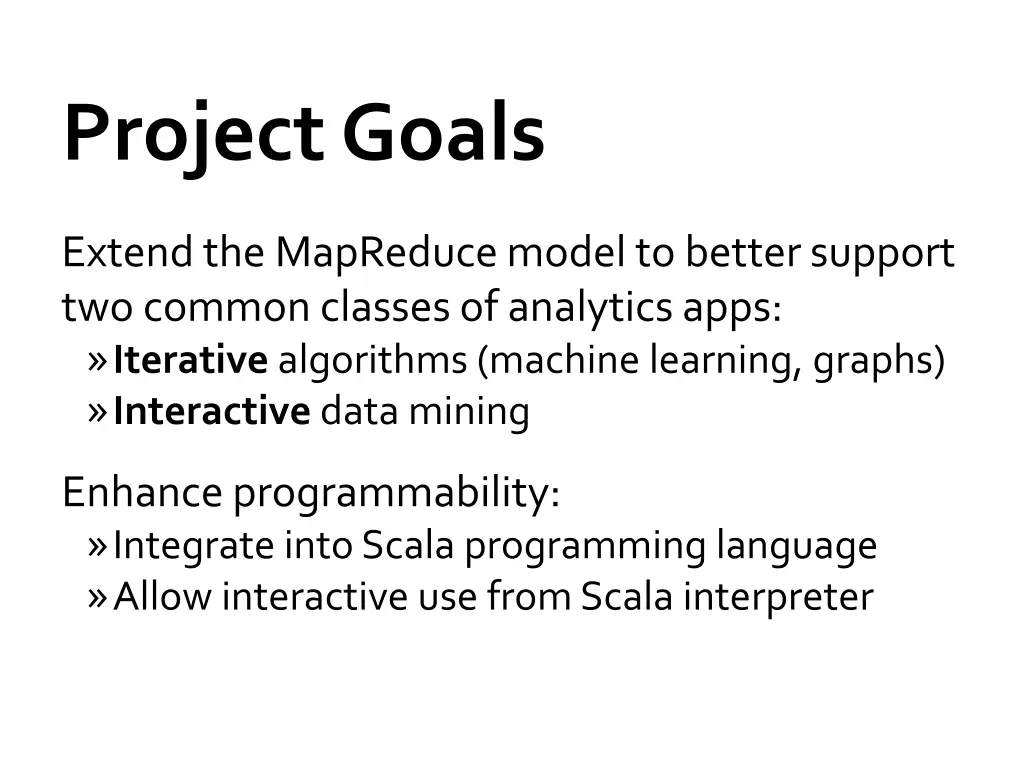 Project Goals

Extend the MapReduce model to better support two common classes of analytics apps:
» Iterative algorithms (machine learning, graphs)
» Interactive data mining

Enhance programmability:
» Integrate into Scala programming language
» Allow interactive use from Scala interpreter